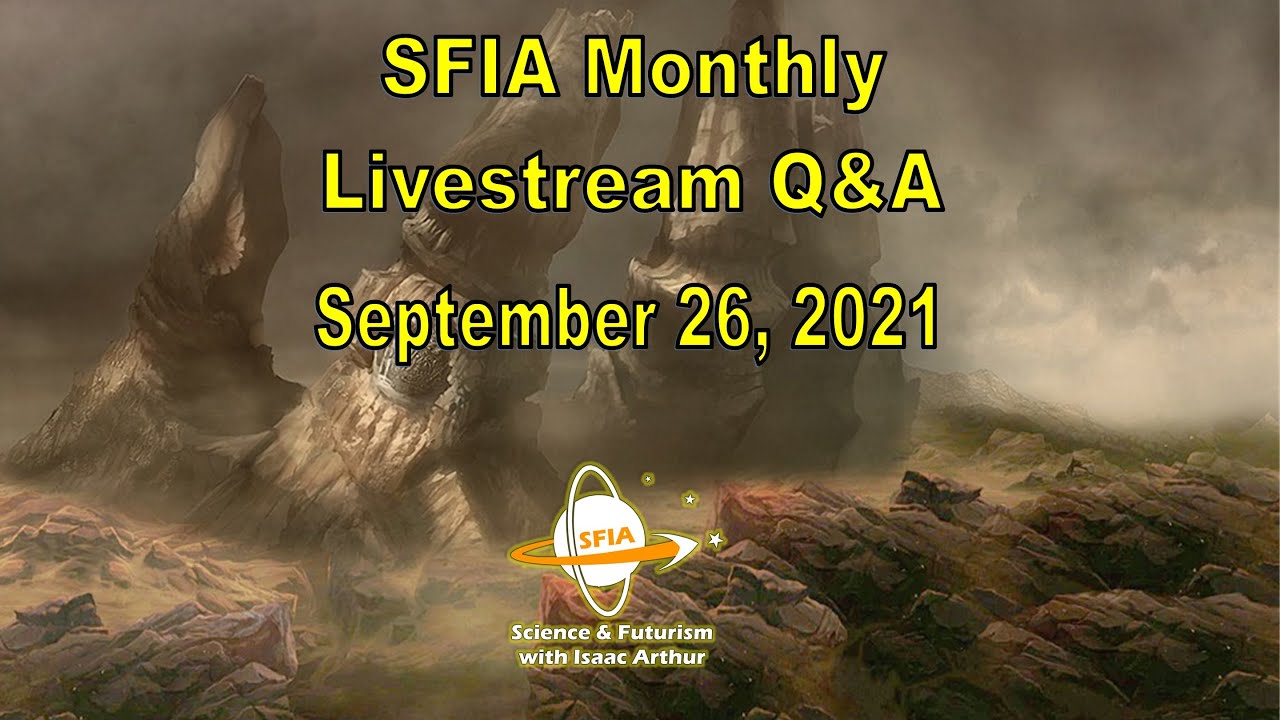 SFIA Monthly
Livestream Q&A
September 26, 2021

SFIA

Science & Futurism
with Isaac Arthur